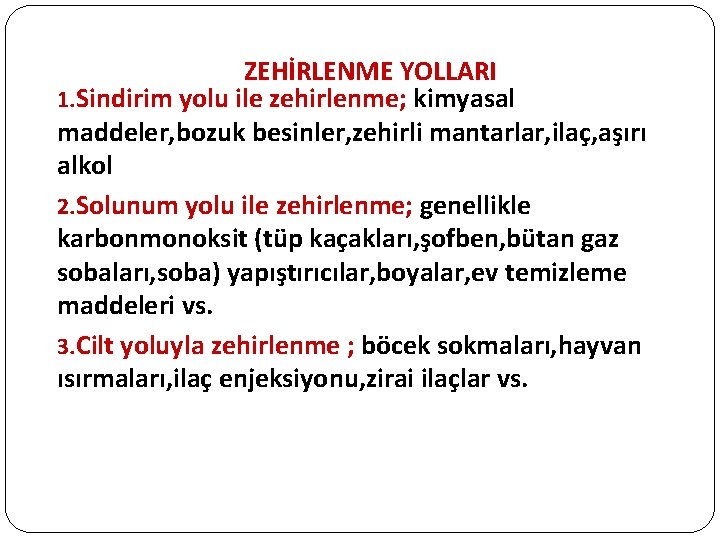 ZEHİRLENME YOLLARI

1.Sindirim yolu ile zehirlenme; kimyasal maddeler,bozuk besinler,zehirli mantarlar,ilaç,aşırı alkol

2.Solunum yolu ile zehirlenme; genellikle karbonmonoksit (tüp kaçakları,şofben,bütan gaz sobaları,soba) yapıştırıcılar,boyalar,ev temizleme maddeleri vs.

3.Cilt yoluyla zehirlenme ; böcek sokmaları,hayvan ısırmaları,ilaç enjeksiyonu,zirai ilaçlar vs.